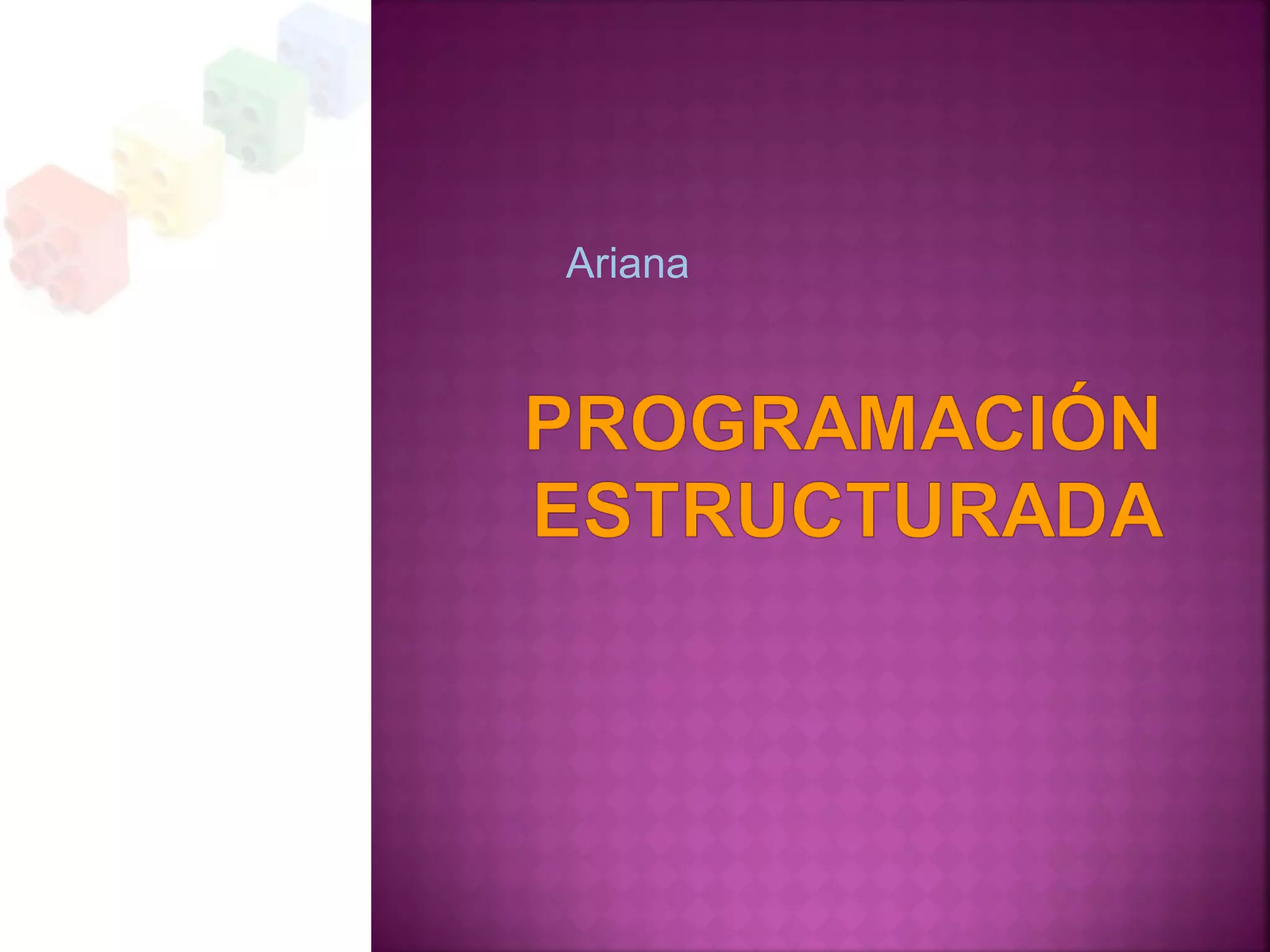 Ariana

PROGRAMACIÓN ESTRUCTURADA